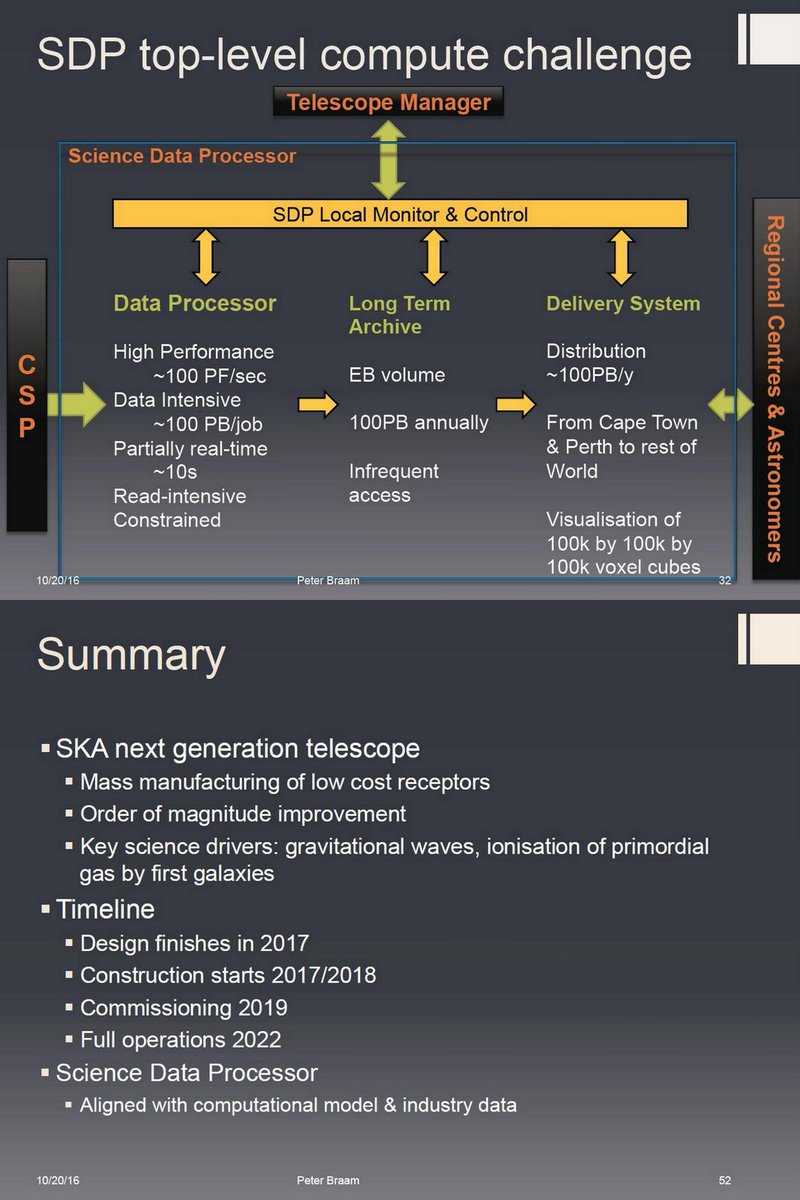 SDP top-level compute challenge

Telescope Manager

Science Data Processor

SDP Local Monitor & Control

CSP

Data Processor

High Performance
~100 PF/sec
Data Intensive
~100 PB/job
Partially real-time
~10s
Read-intensive
Constrained

Long Term Archive

EB volume

100PB annually

Infrequent access

Delivery System

Distribution ~100PB/y

From Cape Town & Perth to rest of World

Visualisation of 100k by 100k by 100k voxel cubes

Regional Centres & Astronomers

10/20/16 Peter Braam 32

Summary

▪ SKA next generation telescope
▪ Mass manufacturing of low cost receptors
▪ Order of magnitude improvement
▪ Key science drivers: gravitational waves, ionisation of primordial gas by first galaxies
▪ Timeline
▪ Design finishes in 2017
▪ Construction starts 2017/2018
▪ Commissioning 2019
▪ Full operations 2022
▪ Science Data Processor
▪ Aligned with computational model & industry data

10/20/16 Peter Braam 52